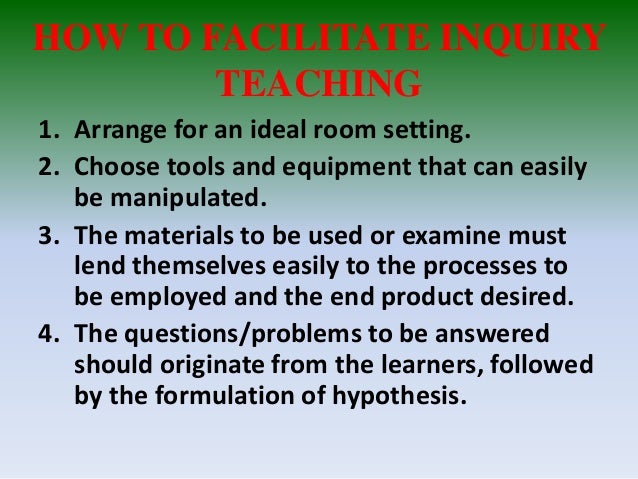 HOW TO FACILITATE INQUIRY TEACHING

1. Arrange for an ideal room setting.
2. Choose tools and equipment that can easily be manipulated.
3. The materials to be used or examine must lend themselves easily to the processes to be employed and the end product desired.
4. The questions/problems to be answered should originate from the learners, followed by the formulation of hypothesis.